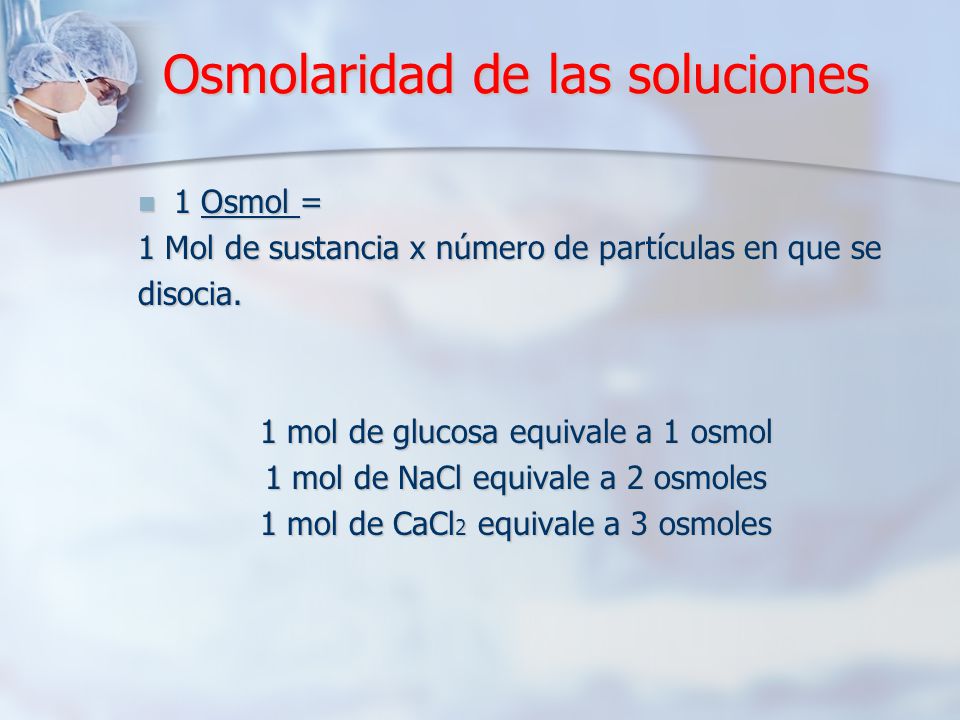 Osmolaridad de las soluciones

1 Osmol =
1 Mol de sustancia x número de partículas en que se disocia.

1 mol de glucosa equivale a 1 osmol
1 mol de NaCl equivale a 2 osmoles
1 mol de $CaCl_2$ equivale a 3 osmoles